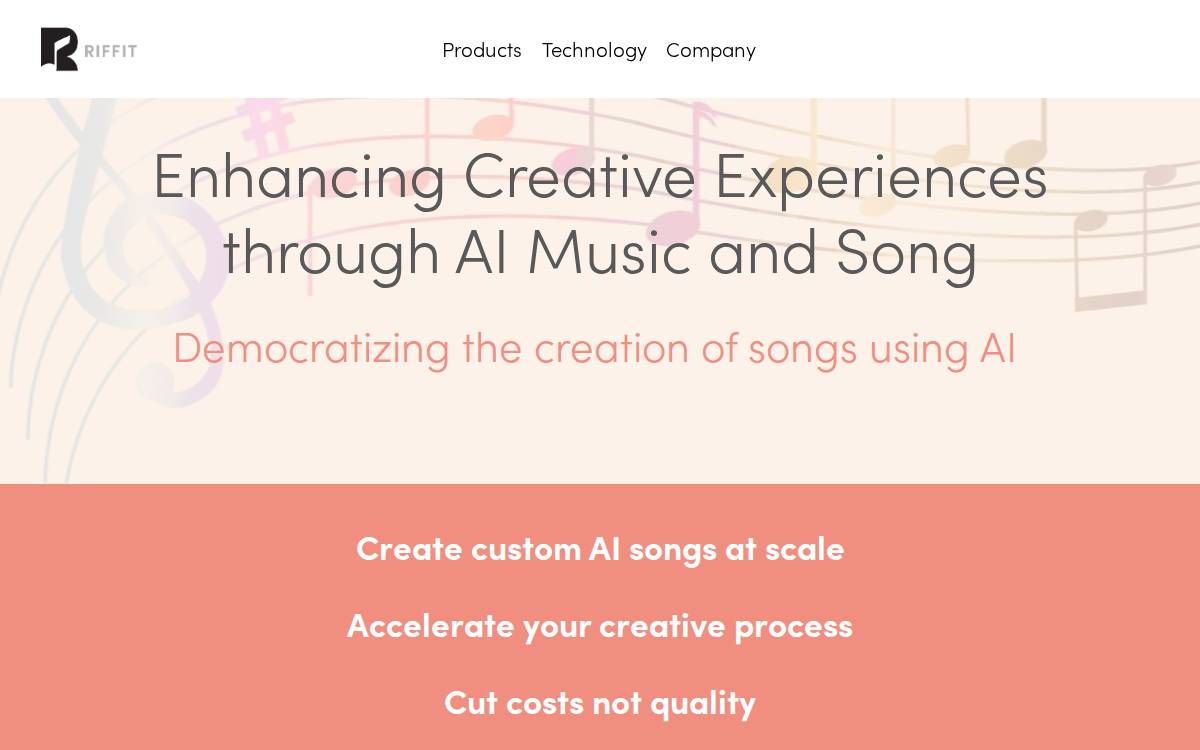 RIFFIT

Products Technology Company

Enhancing Creative Experiences through AI Music and Song

Democratizing the creation of songs using AI

Create custom AI songs at scale

Accelerate your creative process

Cut costs not quality